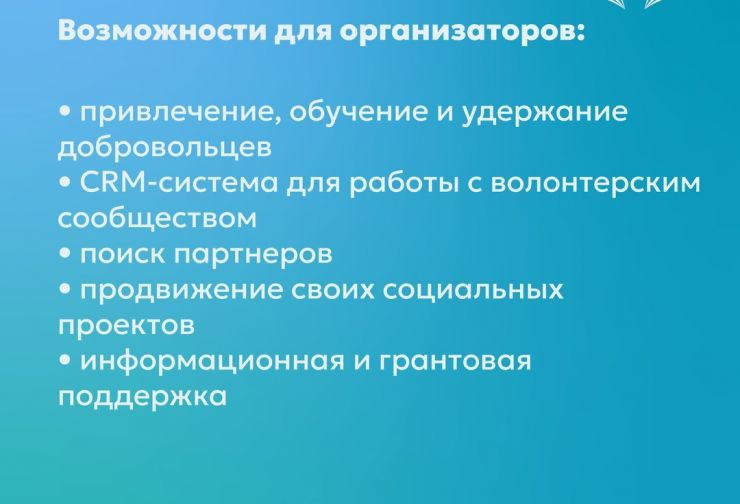 Возможности для организаторов:

• привлечение, обучение и удержание добровольцев
• CRM-система для работы с волонтерским сообществом
• поиск партнеров
• продвижение своих социальных проектов
• информационная и грантовая поддержка